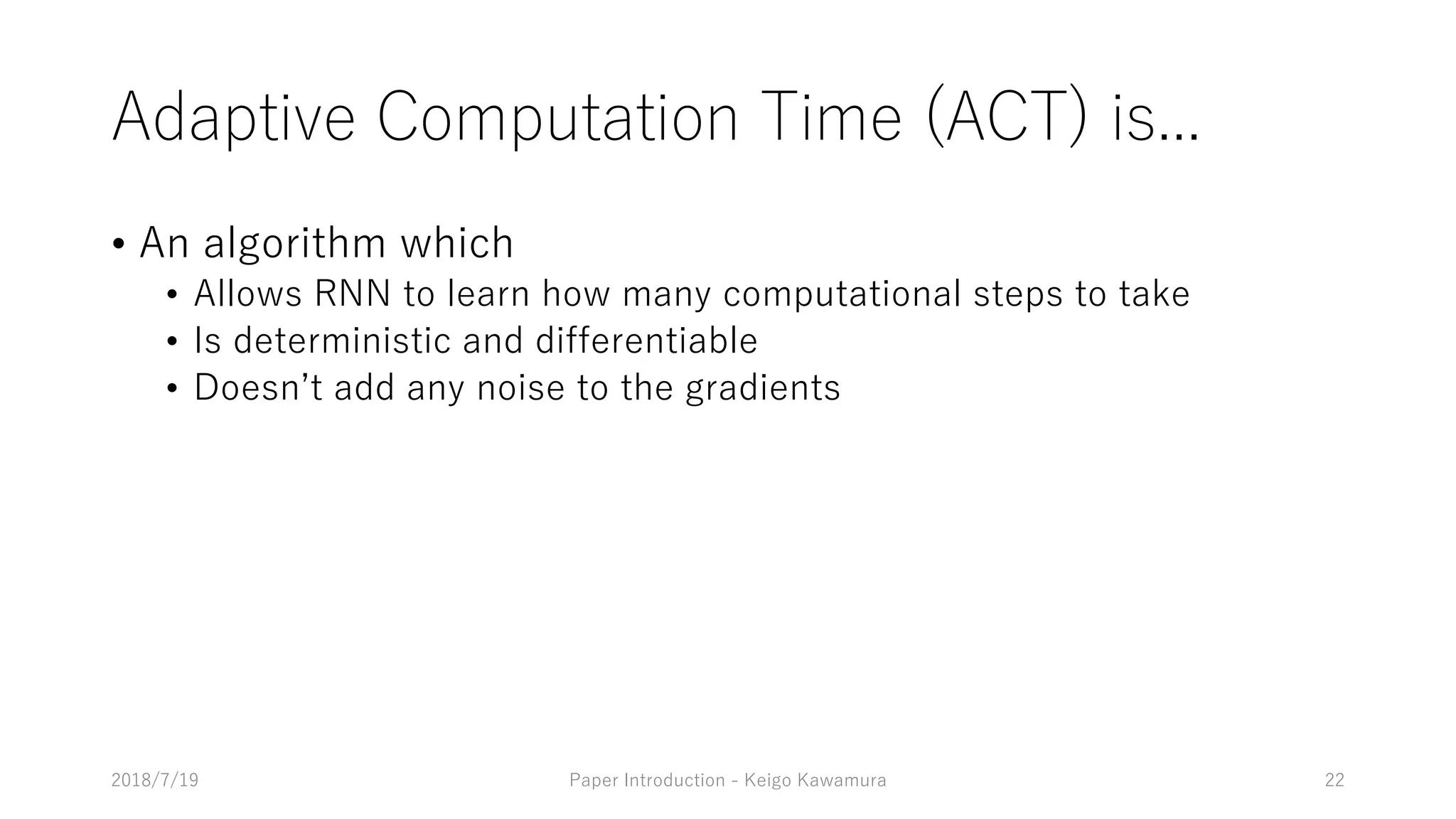 Adaptive Computation Time (ACT) is…

• An algorithm which
  • Allows RNN to learn how many computational steps to take
  • Is deterministic and differentiable
  • Doesn’t add any noise to the gradients

2018/7/19
Paper Introduction - Keigo Kawamura
22